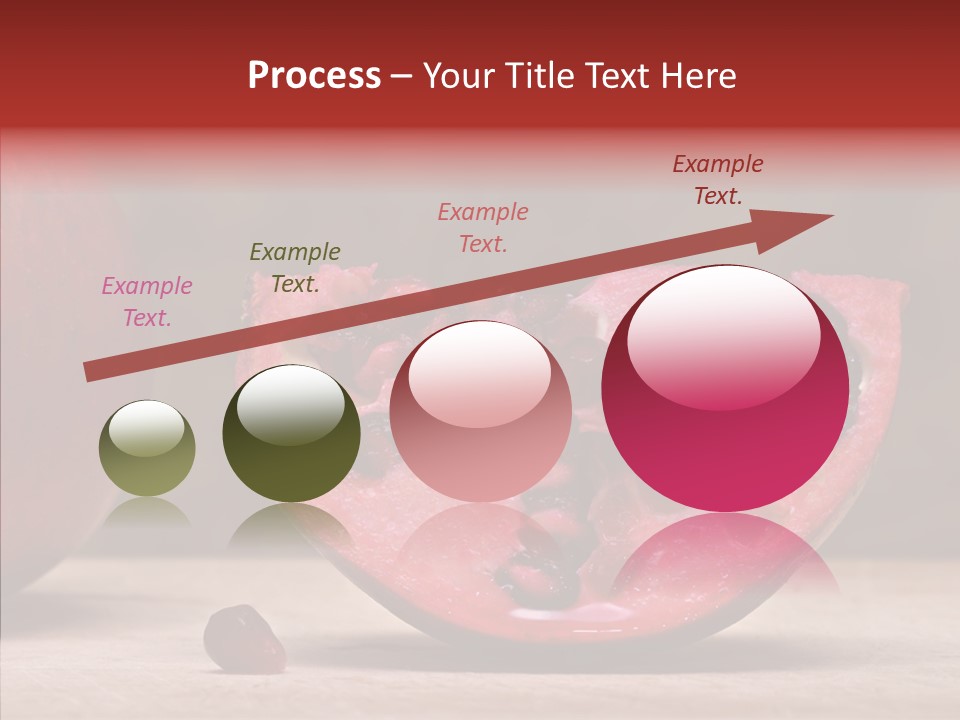 Process – Your Title Text Here

Example Text.

Example Text.

Example Text.

Example Text.